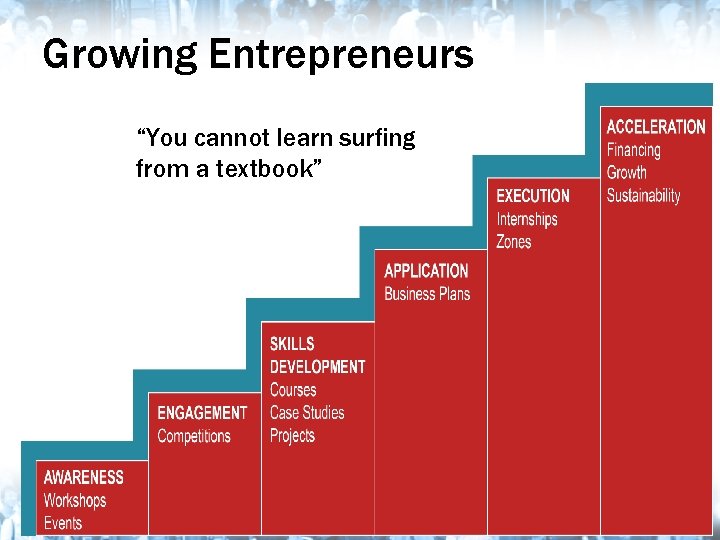 Growing Entrepreneurs

“You cannot learn surfing from a textbook”

AWARENESS
Workshops
Events

ENGAGEMENT
Competitions

SKILLS DEVELOPMENT
Courses
Case Studies
Projects

APPLICATION
Business Plans

EXECUTION
Internships
Zones

ACCELERATION
Financing
Growth
Sustainability